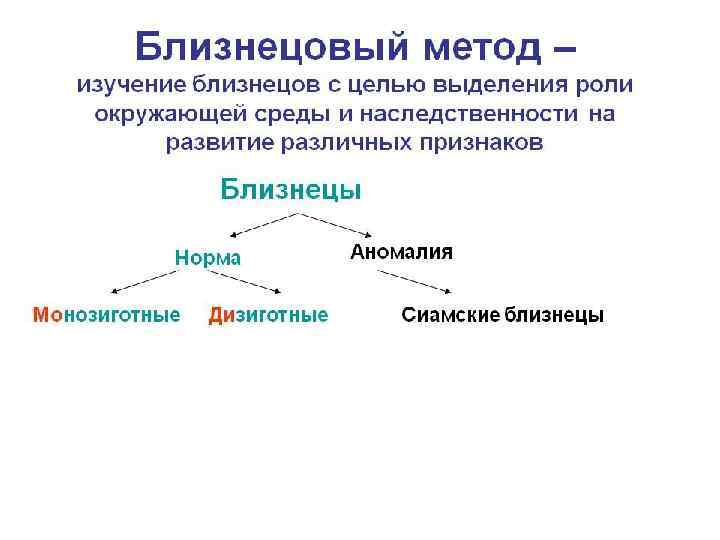 Близнецовый метод –
изучение близнецов с целью выделения роли окружающей среды и наследственности на развитие различных признаков

Близнецы

Норма

Аномалия

Монозиготные

Дизиготные

Сиамские близнецы